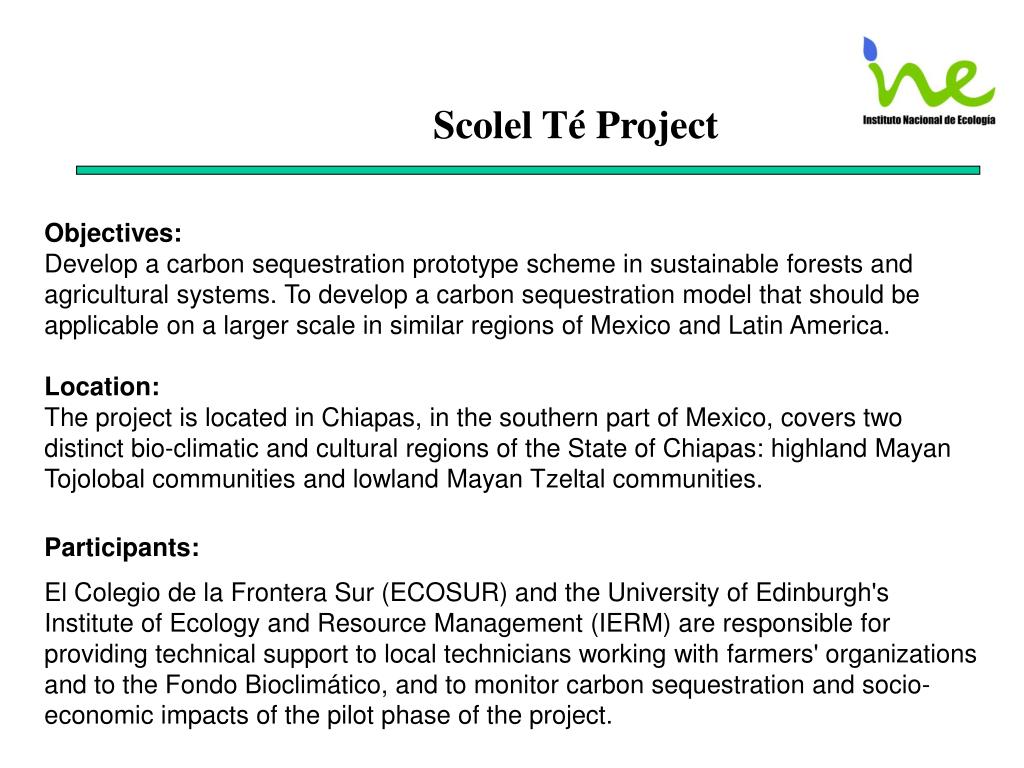 ine
Instituto Nacional de Ecología

Scolel Té Project

Objectives:
Develop a carbon sequestration prototype scheme in sustainable forests and agricultural systems. To develop a carbon sequestration model that should be applicable on a larger scale in similar regions of Mexico and Latin America.

Location:
The project is located in Chiapas, in the southern part of Mexico, covers two distinct bio-climatic and cultural regions of the State of Chiapas: highland Mayan Tojolobal communities and lowland Mayan Tzeltal communities.

Participants:
El Colegio de la Frontera Sur (ECOSUR) and the University of Edinburgh's Institute of Ecology and Resource Management (IERM) are responsible for providing technical support to local technicians working with farmers' organizations and to the Fondo Bioclimático, and to monitor carbon sequestration and socio-economic impacts of the pilot phase of the project.